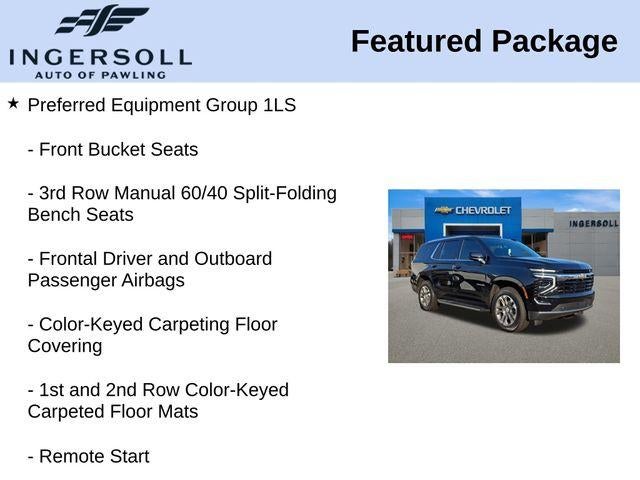 INGERSOLL
AUTO OF PAWLING

Featured Package

★ Preferred Equipment Group 1LS

- Front Bucket Seats

- 3rd Row Manual 60/40 Split-Folding Bench Seats

- Frontal Driver and Outboard Passenger Airbags

- Color-Keyed Carpeting Floor Covering

- 1st and 2nd Row Color-Keyed Carpeted Floor Mats

- Remote Start

CHEVROLET

INGERSOLL